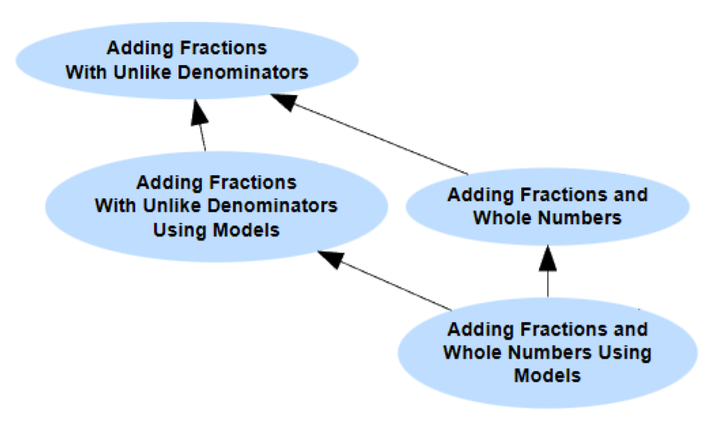 Adding Fractions With Unlike Denominators

Adding Fractions With Unlike Denominators Using Models

Adding Fractions and Whole Numbers

Adding Fractions and Whole Numbers Using Models